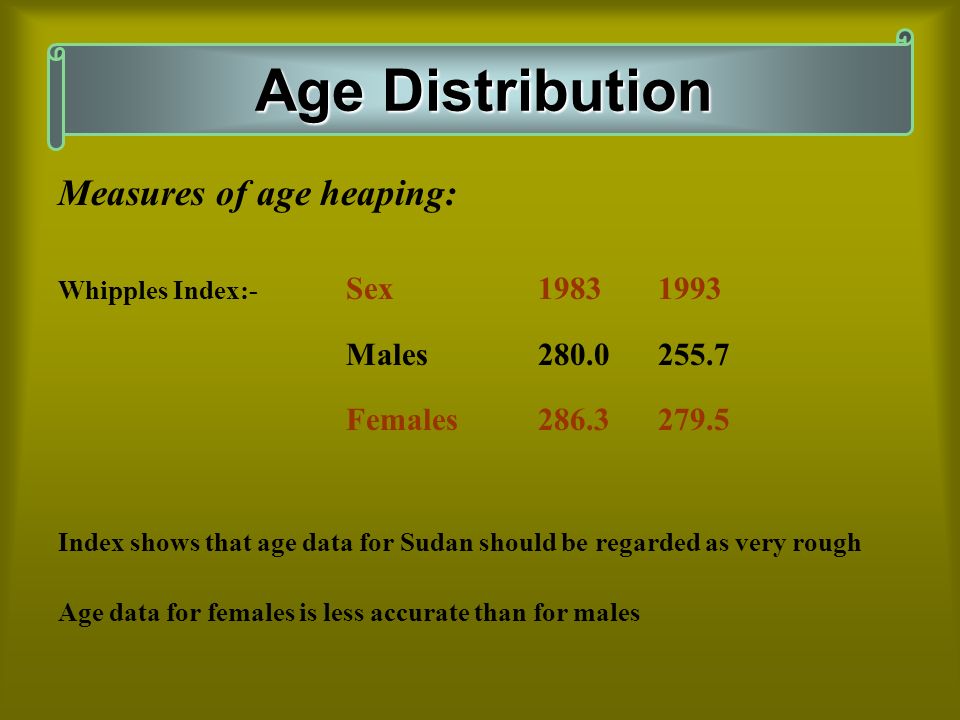 Age Distribution

Measures of age heaping:

Whipples Index:-

| Sex | 1983 | 1993 |
|---|---|---|
| Males | 280.0 | 255.7 |
| Females | 286.3 | 279.5 |

Index shows that age data for Sudan should be regarded as very rough

Age data for females is less accurate than for males